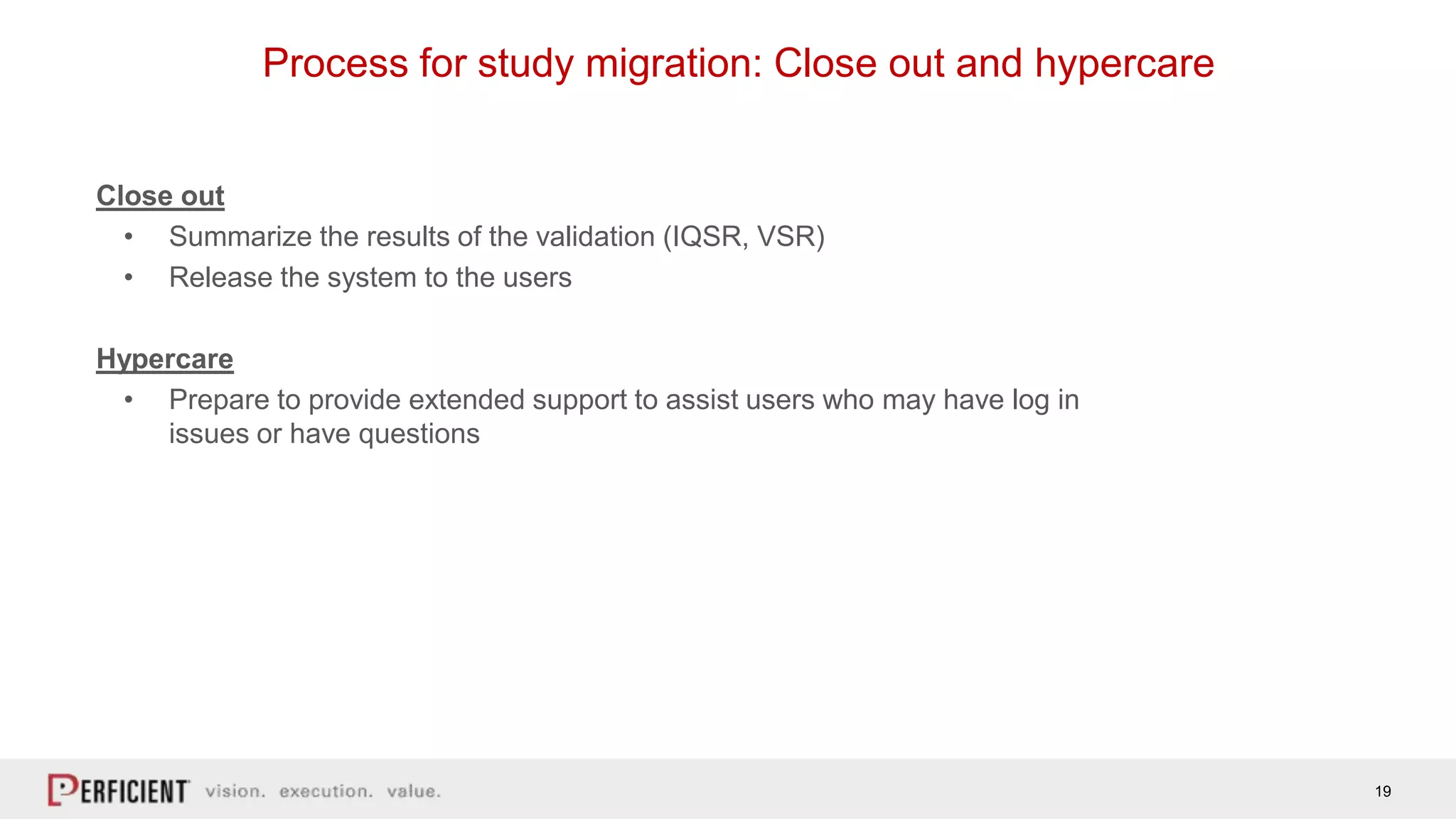 Process for study migration: Close out and hypercare

Close out

• Summarize the results of the validation (IQSR, VSR)
• Release the system to the users

Hypercare

• Prepare to provide extended support to assist users who may have log in issues or have questions

PERFICIENT vision. execution. value.

19